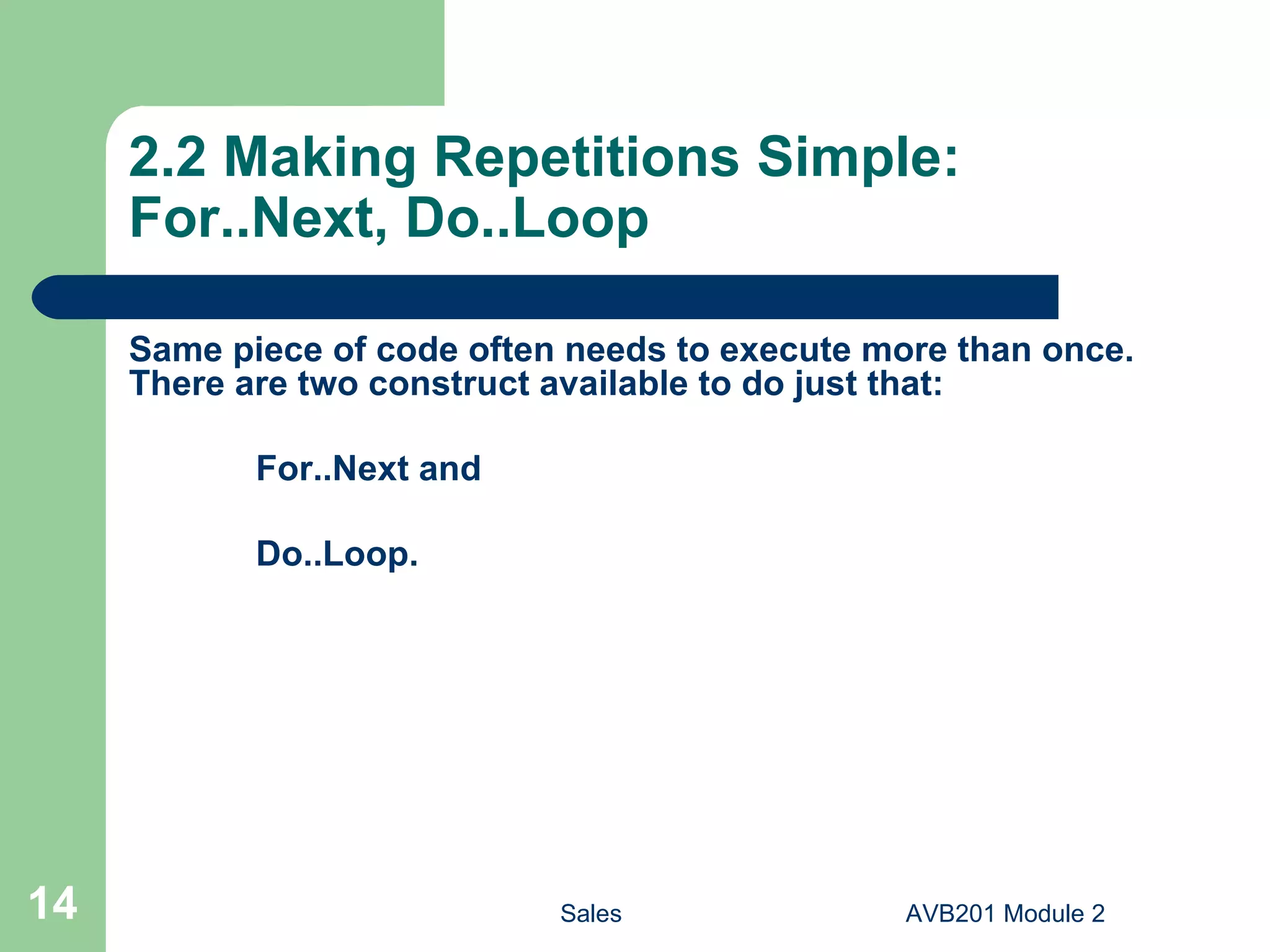 2.2 Making Repetitions Simple: For..Next, Do..Loop

Same piece of code often needs to execute more than once. There are two construct available to do just that:

For..Next and

Do..Loop.

14

Sales

AVB201 Module 2